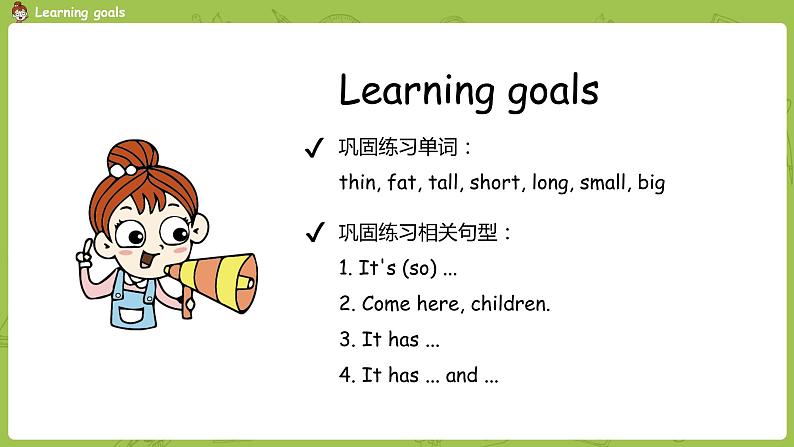 Learning goals

Learning goals

✓ 巩固练习单词：

thin, fat, tall, short, long, small, big

✓ 巩固练习相关句型：

1. It's (so) ...

2. Come here, children.

3. It has ...

4. It has ... and ...